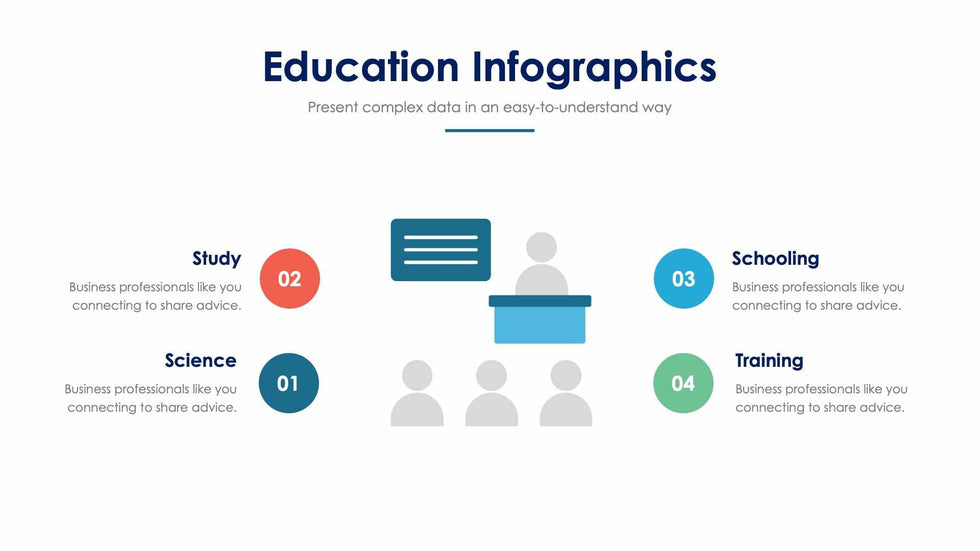 Education Infographics

Present complex data in an easy-to-understand way

Study
Business professionals like you connecting to share advice.

02

Science
Business professionals like you connecting to share advice.

01

03

Schooling
Business professionals like you connecting to share advice.

04

Training
Business professionals like you connecting to share advice.